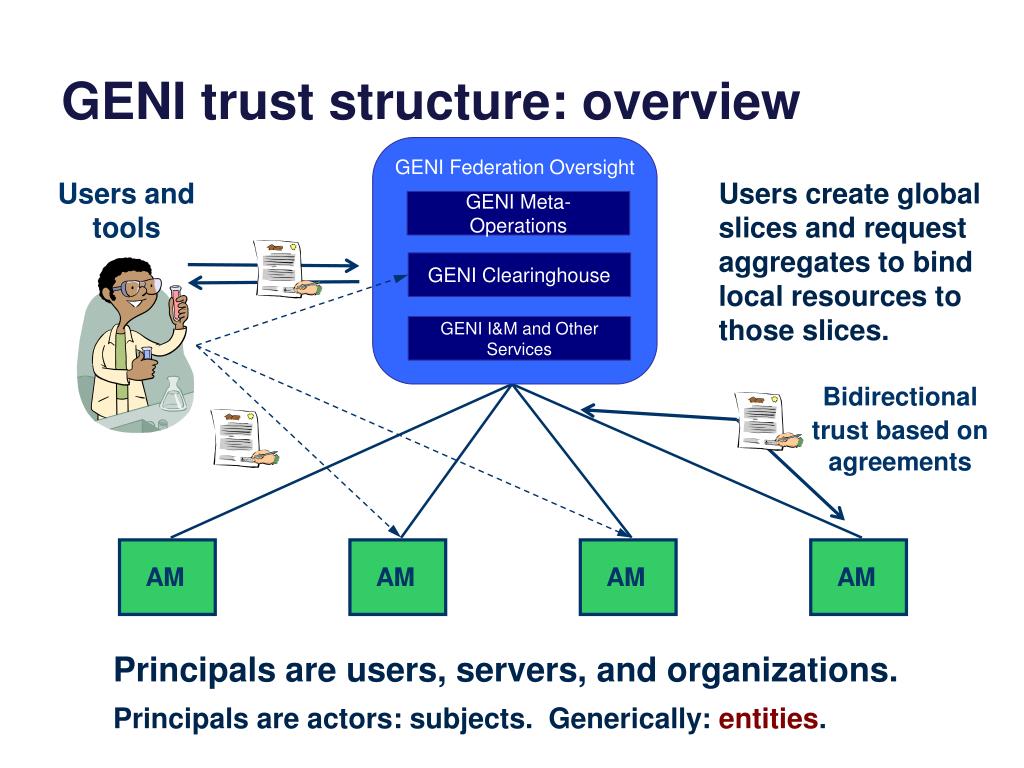 GENI trust structure: overview

Users and tools

GENI Federation Oversight

GENI Meta-Operations

GENI Clearinghouse

GENI I&M and Other Services

Users create global slices and request aggregates to bind local resources to those slices.

Bidirectional trust based on agreements

AM

AM

AM

AM

Principals are users, servers, and organizations.

Principals are actors: subjects. Generically: entities.